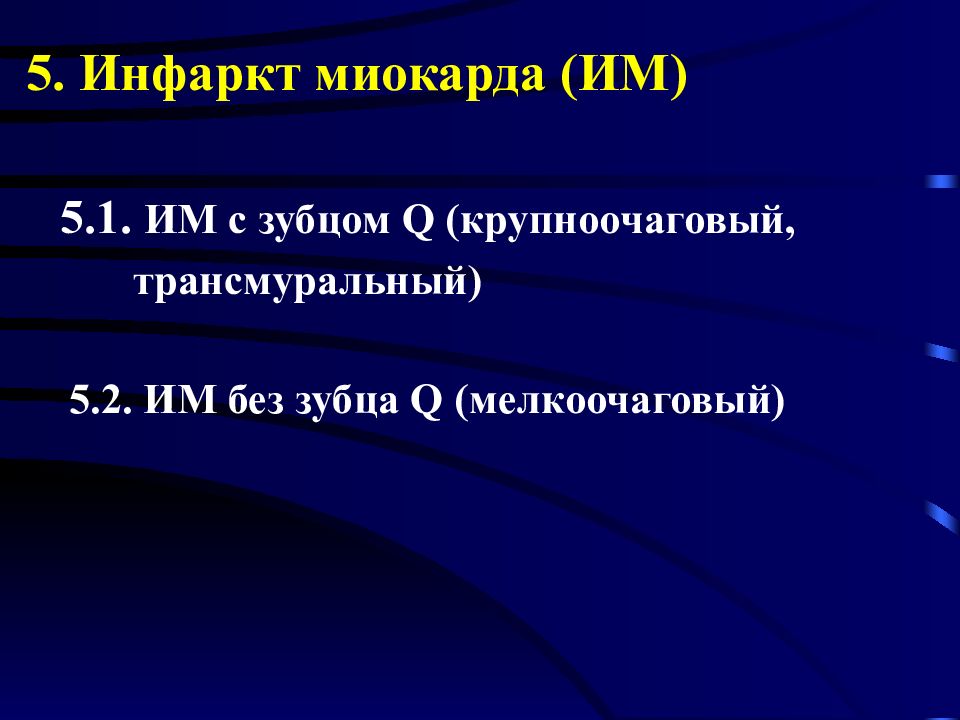 5. Инфаркт миокарда (ИМ)

5.1. ИМ с зубцом Q (крупноочаговый, трансмуральный)

5.2. ИМ без зубца Q (мелкоочаговый)